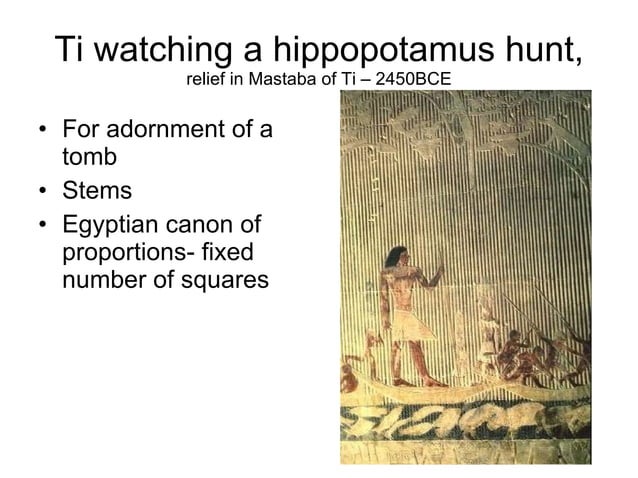 Ti watching a hippopotamus hunt,
relief in Mastaba of Ti – 2450BCE

• For adornment of a tomb
• Stems
• Egyptian canon of proportions- fixed number of squares